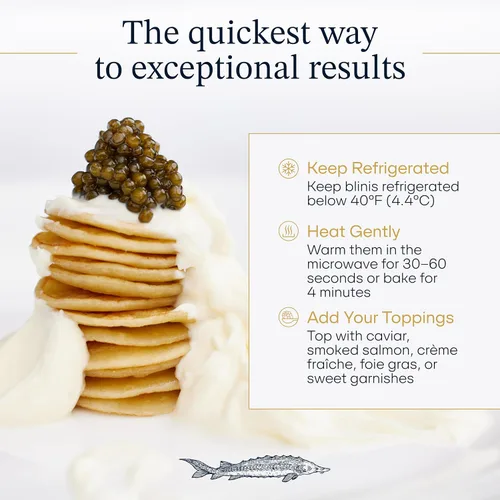 The quickest way to exceptional results

Keep Refrigerated
Keep blinis refrigerated below 40°F (4.4°C)

Heat Gently
Warm them in the microwave for 30–60 seconds or bake for 4 minutes

Add Your Toppings
Top with caviar, smoked salmon, crème fraîche, foie gras, or sweet garnishes